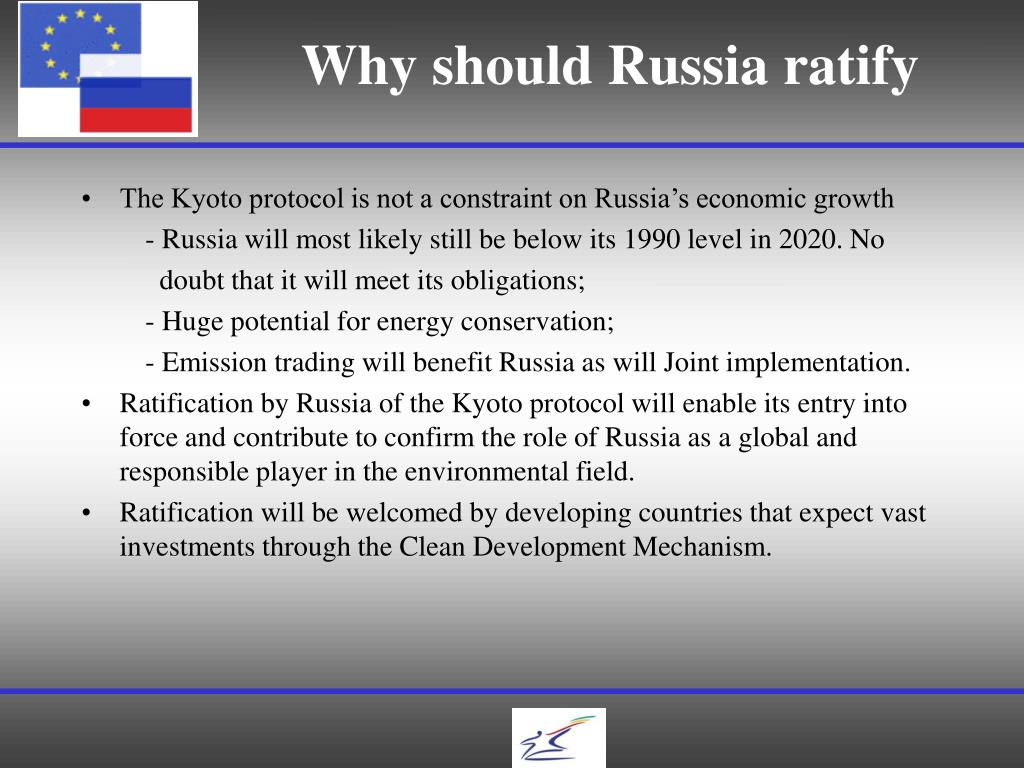 Why should Russia ratify

• The Kyoto protocol is not a constraint on Russia’s economic growth
- Russia will most likely still be below its 1990 level in 2020. No doubt that it will meet its obligations;
- Huge potential for energy conservation;
- Emission trading will benefit Russia as will Joint implementation.

• Ratification by Russia of the Kyoto protocol will enable its entry into force and contribute to confirm the role of Russia as a global and responsible player in the environmental field.

• Ratification will be welcomed by developing countries that expect vast investments through the Clean Development Mechanism.